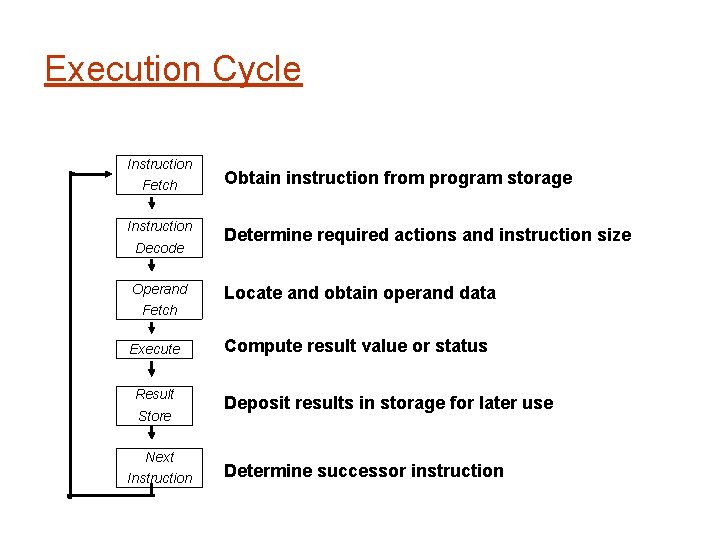 Execution Cycle

Instruction Fetch

Obtain instruction from program storage

Instruction Decode

Determine required actions and instruction size

Operand Fetch

Locate and obtain operand data

Execute

Compute result value or status

Result Store

Deposit results in storage for later use

Next Instruction

Determine successor instruction